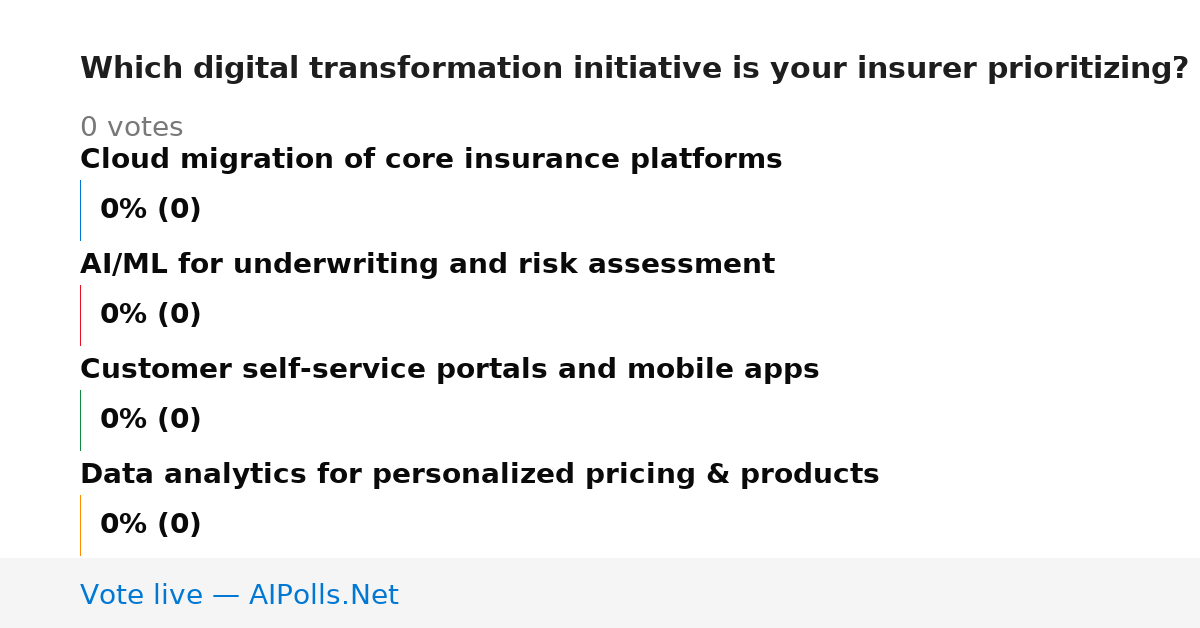 Which digital transformation initiative is your insurer prioritizing?

0 votes

Cloud migration of core insurance platforms

0% (0)

AI/ML for underwriting and risk assessment

0% (0)

Customer self-service portals and mobile apps

0% (0)

Data analytics for personalized pricing & products

0% (0)

Vote live — AIPolls.Net